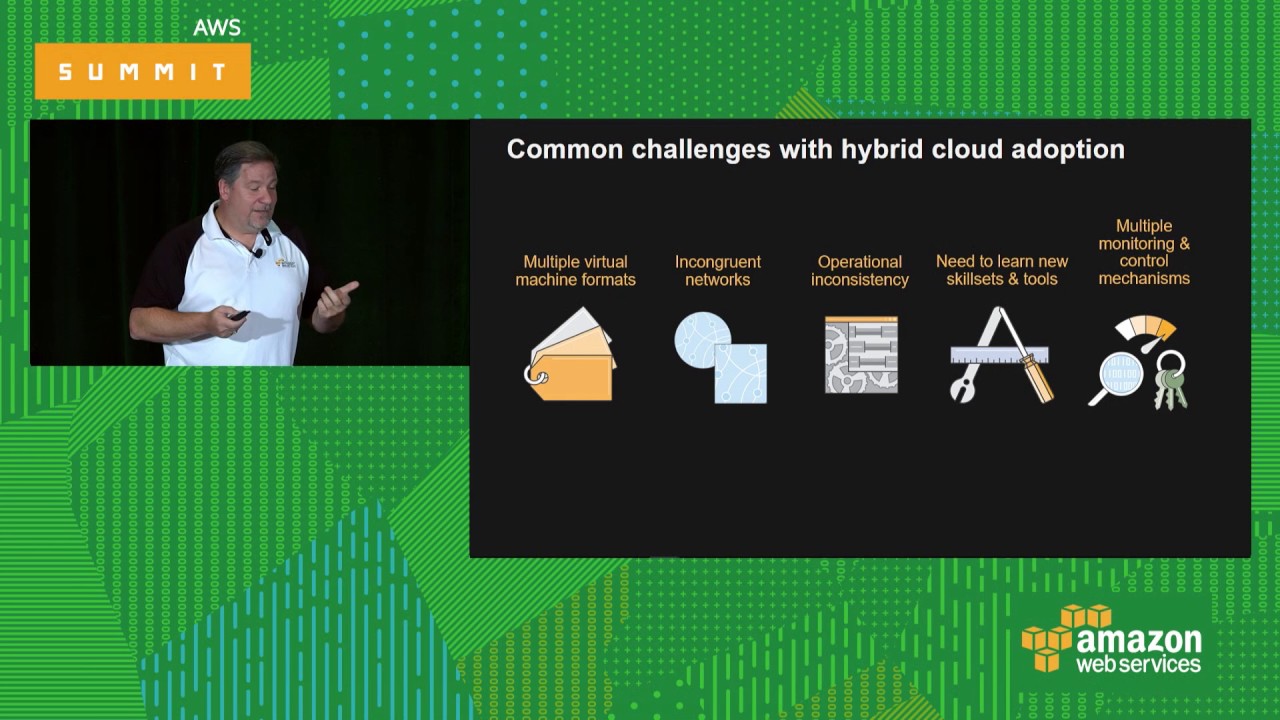 AWS
SUMMIT

Common challenges with hybrid cloud adoption

Multiple virtual machine formats

Incongruent networks

Operational inconsistency

Need to learn new skillsets & tools

Multiple monitoring & control mechanisms

amazon web services